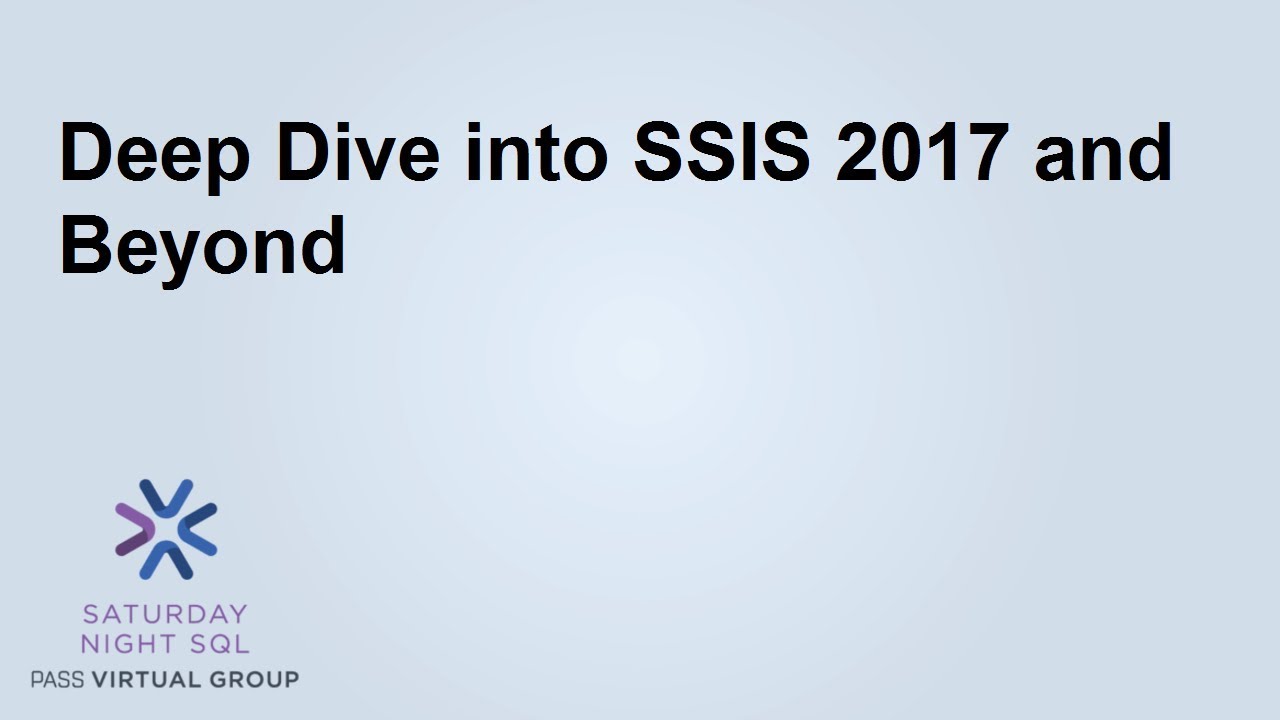 Deep Dive into SSIS 2017 and Beyond

SATURDAY NIGHT SQL
PASS VIRTUAL GROUP